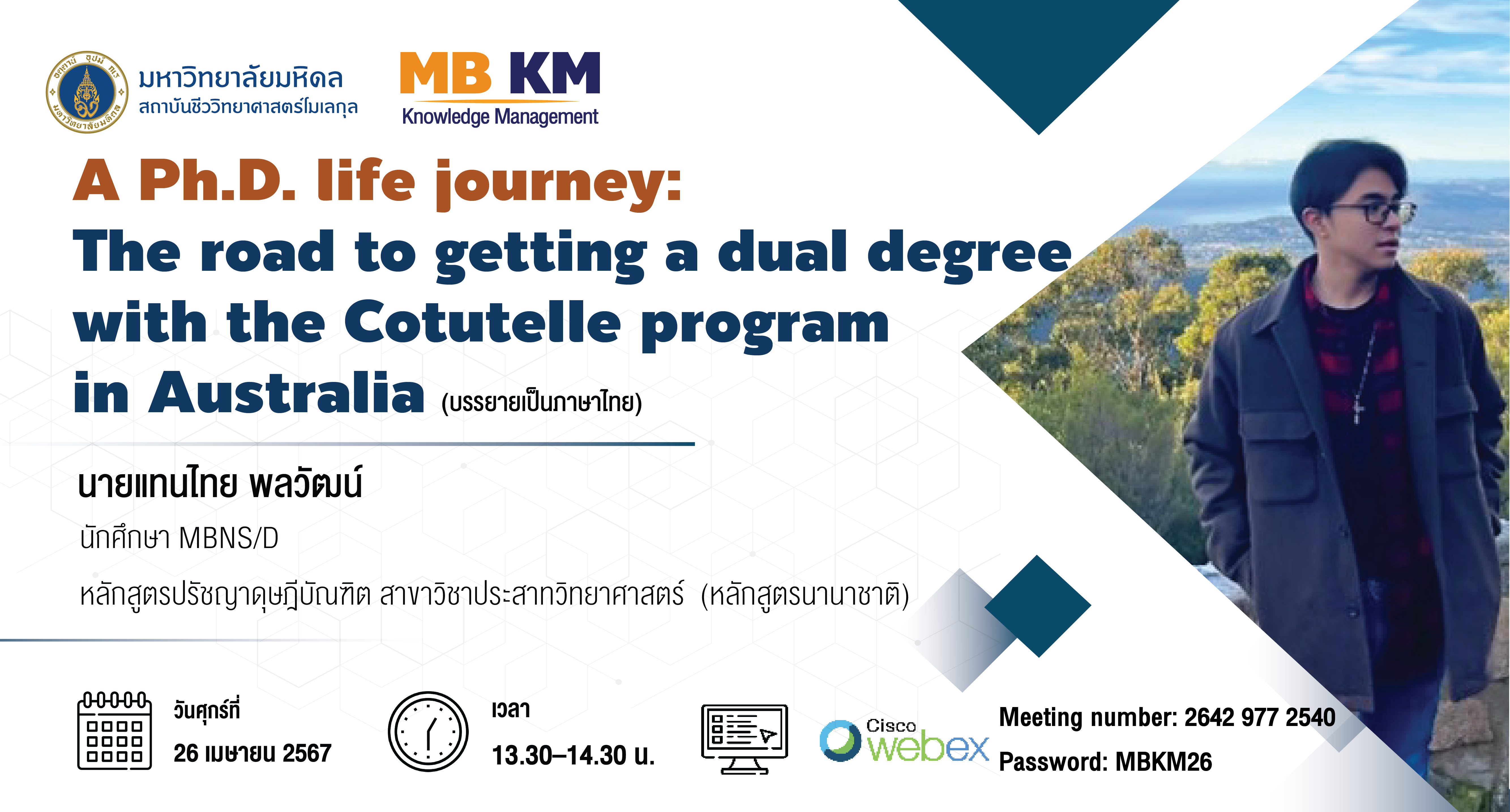 มหาวิทยาลัยมหิดล
สถาบันชีววิทยาศาสตร์โมเลกุล

MB KM
Knowledge Management

A Ph.D. life journey:
The road to getting a dual degree with the Cotutelle program in Australia (บรรยายเป็นภาษาไทย)

นายแทนไทย พลวัฒน์
นักศึกษา MBNS/D
หลักสูตรปรัชญาดุษฎีบัณฑิต สาขาวิชาประสาทวิทยาศาสตร์ (หลักสูตรนานาชาติ)

วันศุกร์ที่
26 เมษายน 2567

เวลา
13.30–14.30 น.

Cisco webex

Meeting number: 2642 977 2540
Password: MBKM26